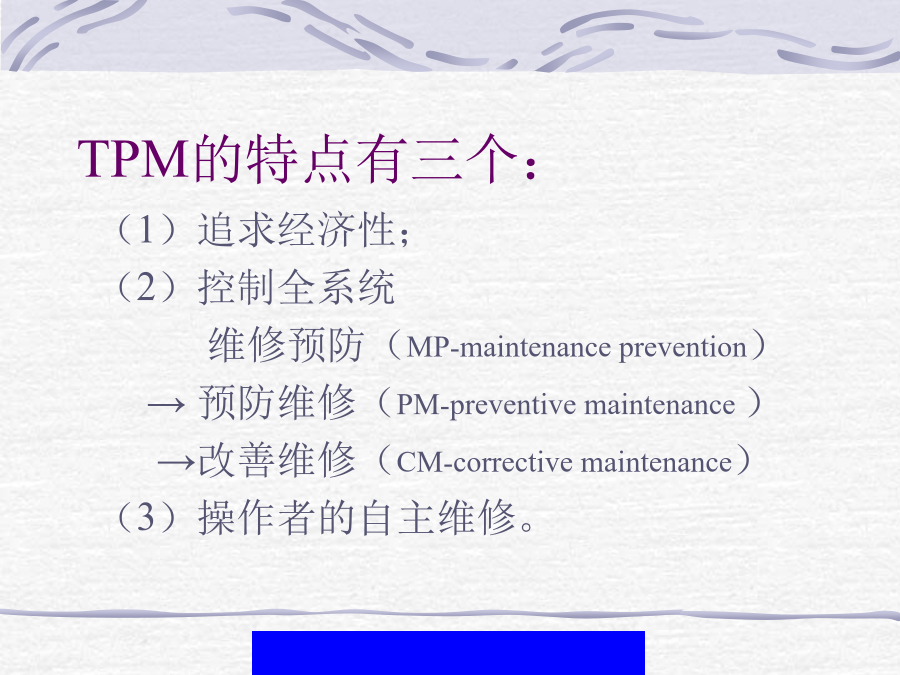 TPM的特点有三个：

（1）追求经济性；

（2）控制全系统

维修预防（MP-maintenance prevention）

→ 预防维修（PM-preventive maintenance ）

→改善维修（CM-corrective maintenance）

（3）操作者的自主维修。